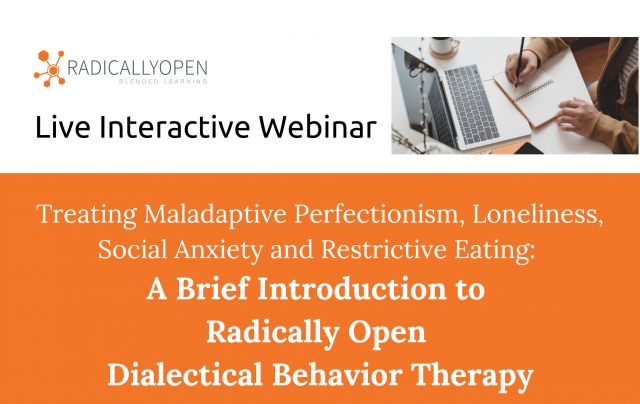 RADICALLYOPEN
BLENDED LEARNING

Live Interactive Webinar

Treating Maladaptive Perfectionism, Loneliness, Social Anxiety and Restrictive Eating:
A Brief Introduction to Radically Open Dialectical Behavior Therapy